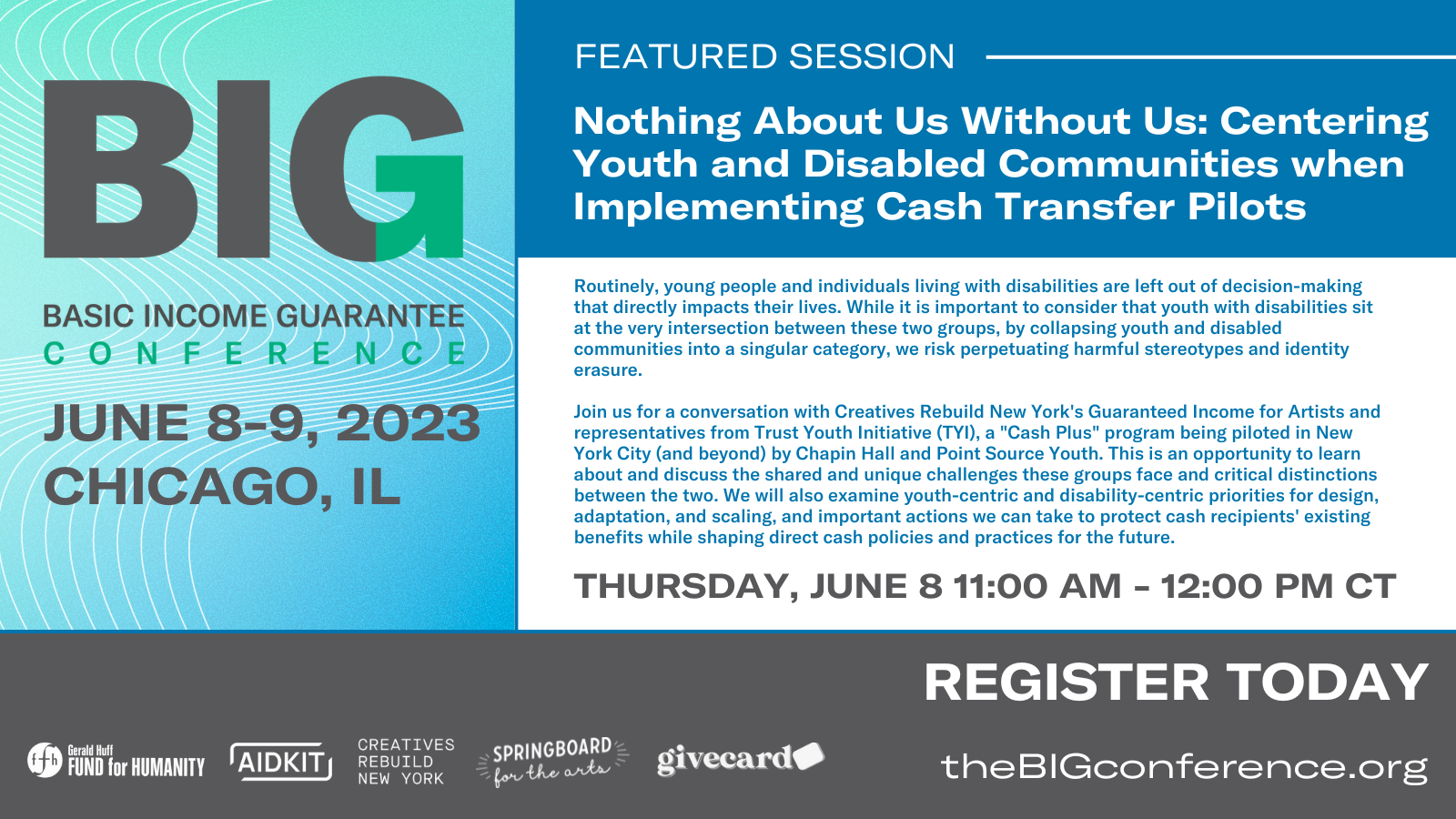 BIG

BASIC INCOME GUARANTEE
CONFERENCE

JUNE 8-9, 2023
CHICAGO, IL

FEATURED SESSION

Nothing About Us Without Us: Centering Youth and Disabled Communities when Implementing Cash Transfer Pilots

Routinely, young people and individuals living with disabilities are left out of decision-making that directly impacts their lives. While it is important to consider that youth with disabilities sit at the very intersection between these two groups, by collapsing youth and disabled communities into a singular category, we risk perpetuating harmful stereotypes and identity erasure.

Join us for a conversation with Creatives Rebuild New York's Guaranteed Income for Artists and representatives from Trust Youth Initiative (TYI), a "Cash Plus" program being piloted in New York City (and beyond) by Chapin Hall and Point Source Youth. This is an opportunity to learn about and discuss the shared and unique challenges these groups face and critical distinctions between the two. We will also examine youth-centric and disability-centric priorities for design, adaptation, and scaling, and important actions we can take to protect cash recipients' existing benefits while shaping direct cash policies and practices for the future.

THURSDAY, JUNE 8 11:00 AM - 12:00 PM CT

REGISTER TODAY

ffh Gerald Huff FUND for HUMANITY

AIDKIT

CREATIVES REBUILD NEW YORK

SPRINGBOARD for the arts

givecard

theBIGconference.org